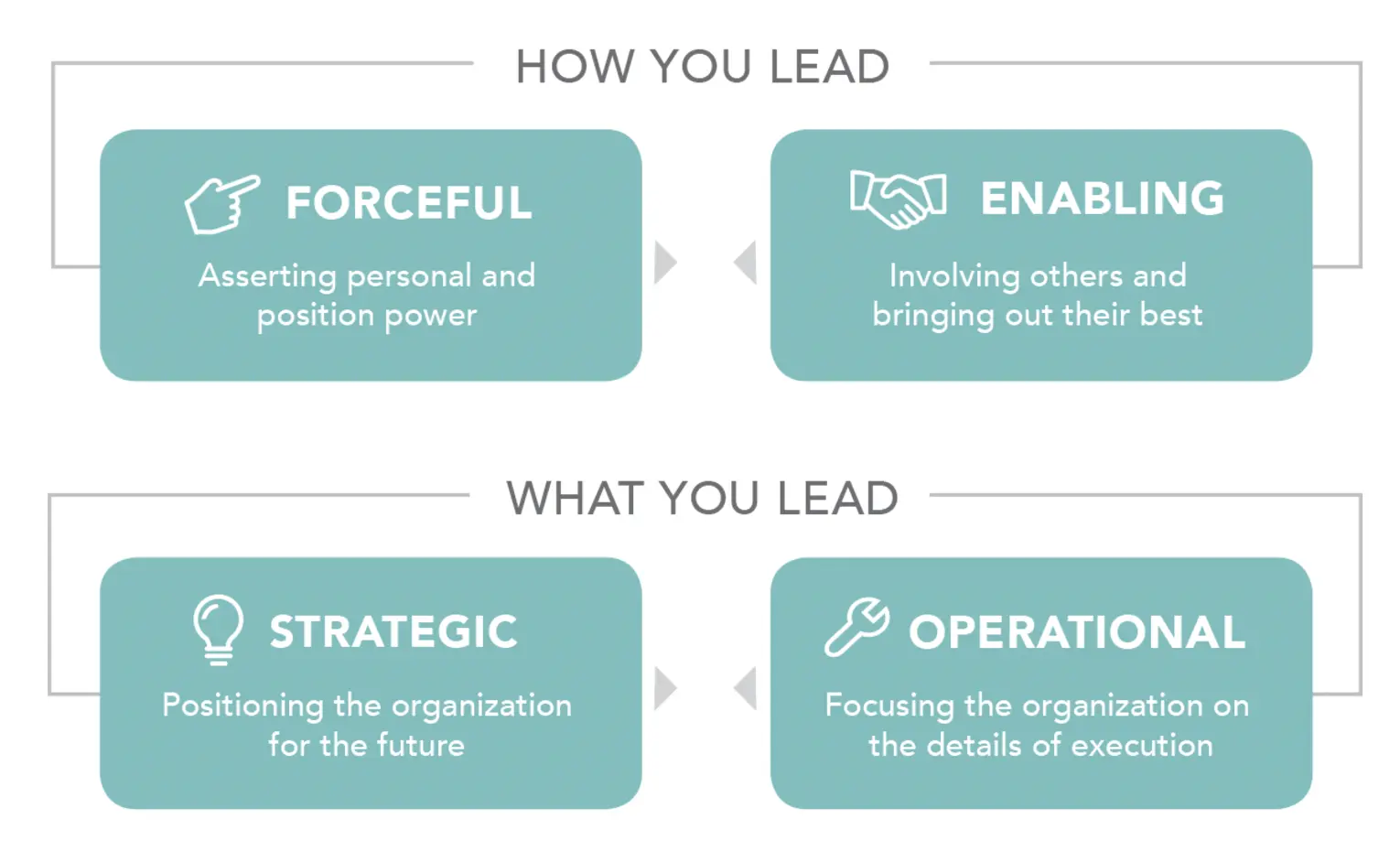 HOW YOU LEAD

FORCEFUL

Asserting personal and position power

ENABLING

Involving others and bringing out their best

WHAT YOU LEAD

STRATEGIC

Positioning the organization for the future

OPERATIONAL

Focusing the organization on the details of execution